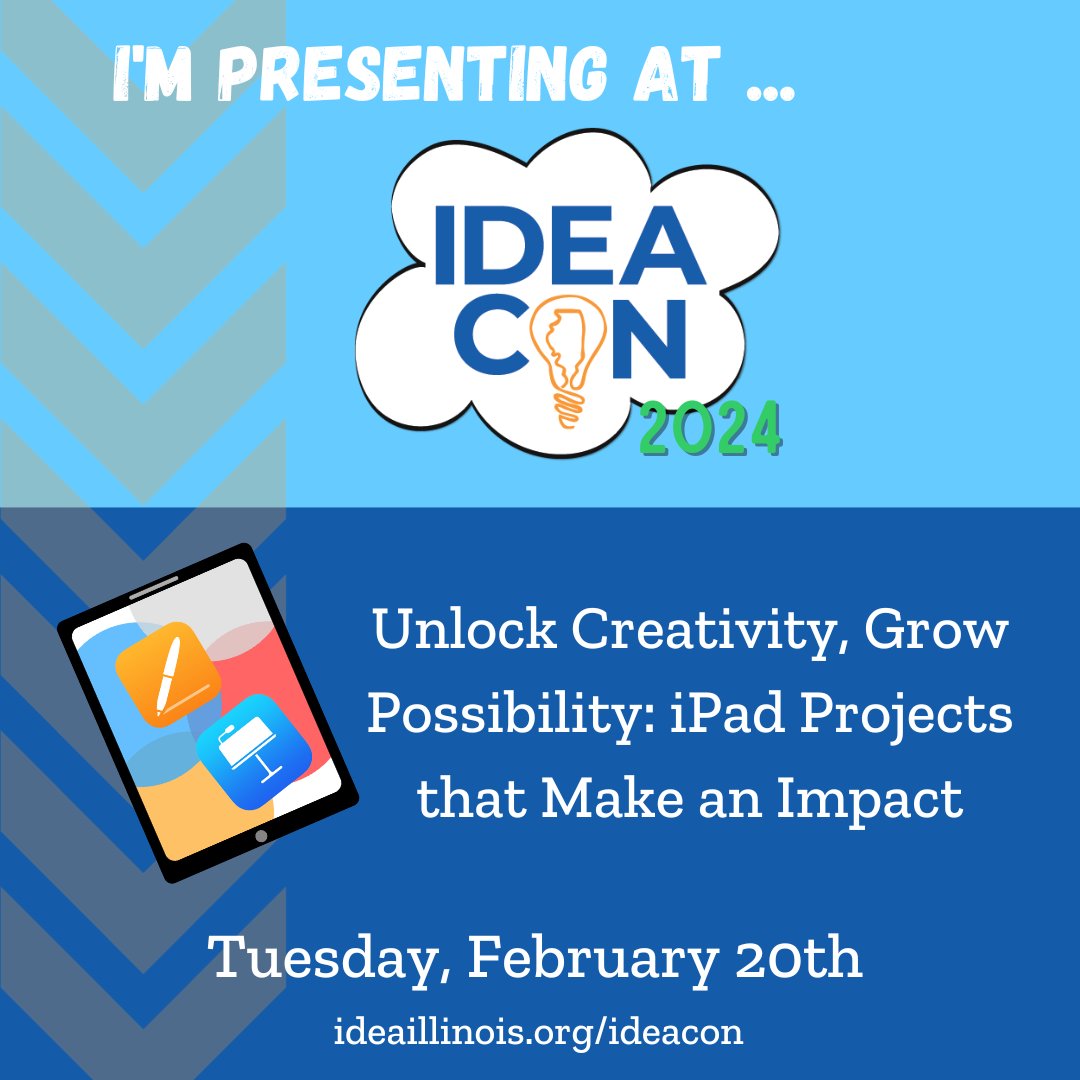 I'M PRESENTING AT ...

IDEA CON 2024

Unlock Creativity, Grow Possibility: iPad Projects that Make an Impact

Tuesday, February 20th

ideaillinois.org/ideacon